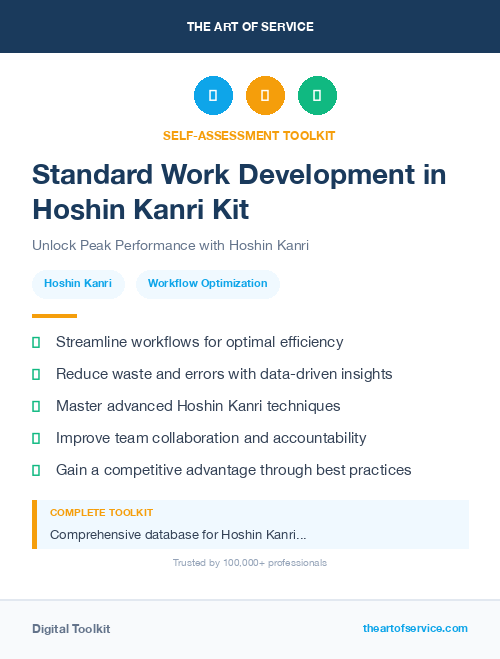 THE ART OF SERVICE

SELF-ASSESSMENT TOOLKIT

Standard Work Development in Hoshin Kanri Kit

Unlock Peak Performance with Hoshin Kanri

Hoshin Kanri

Workflow Optimization

Streamline workflows for optimal efficiency

Reduce waste and errors with data-driven insights

Master advanced Hoshin Kanri techniques

Improve team collaboration and accountability

Gain a competitive advantage through best practices

COMPLETE TOOLKIT

Comprehensive database for Hoshin Kanri...

Trusted by 100,000+ professionals

Digital Toolkit

theartofservice.com